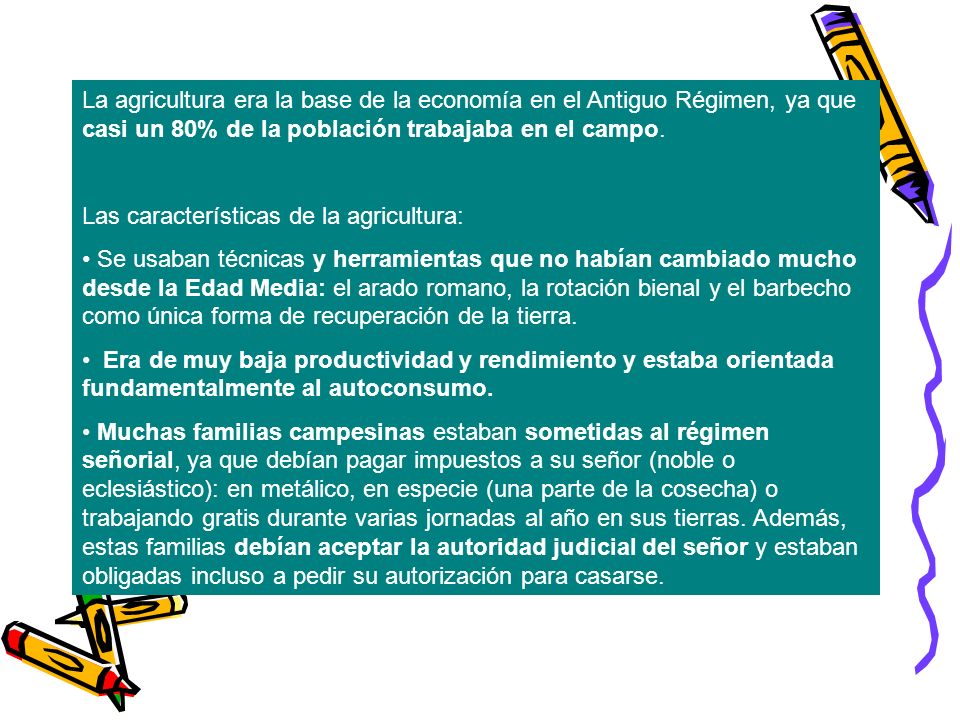 La agricultura era la base de la economía en el Antiguo Régimen, ya que casi un 80% de la población trabajaba en el campo.

Las características de la agricultura:

• Se usaban técnicas y herramientas que no habían cambiado mucho desde la Edad Media: el arado romano, la rotación bienal y el barbecho como única forma de recuperación de la tierra.

• Era de muy baja productividad y rendimiento y estaba orientada fundamentalmente al autoconsumo.

• Muchas familias campesinas estaban sometidas al régimen señorial, ya que debían pagar impuestos a su señor (noble o eclesiástico): en metálico, en especie (una parte de la cosecha) o trabajando gratis durante varias jornadas al año en sus tierras. Además, estas familias debían aceptar la autoridad judicial del señor y estaban obligadas incluso a pedir su autorización para casarse.